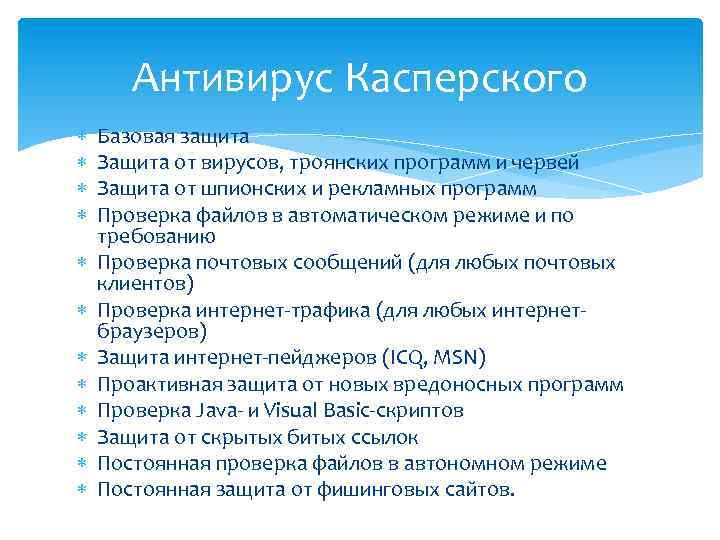 Антивирус Касперского

* Базовая защита
* Защита от вирусов, троянских программ и червей
* Защита от шпионских и рекламных программ
* Проверка файлов в автоматическом режиме и по требованию
* Проверка почтовых сообщений (для любых почтовых клиентов)
* Проверка интернет-трафика (для любых интернет-браузеров)
* Защита интернет-пейджеров (ICQ, MSN)
* Проактивная защита от новых вредоносных программ
* Проверка Java- и Visual Basic-скриптов
* Защита от скрытых битых ссылок
* Постоянная проверка файлов в автономном режиме
* Постоянная защита от фишинговых сайтов.